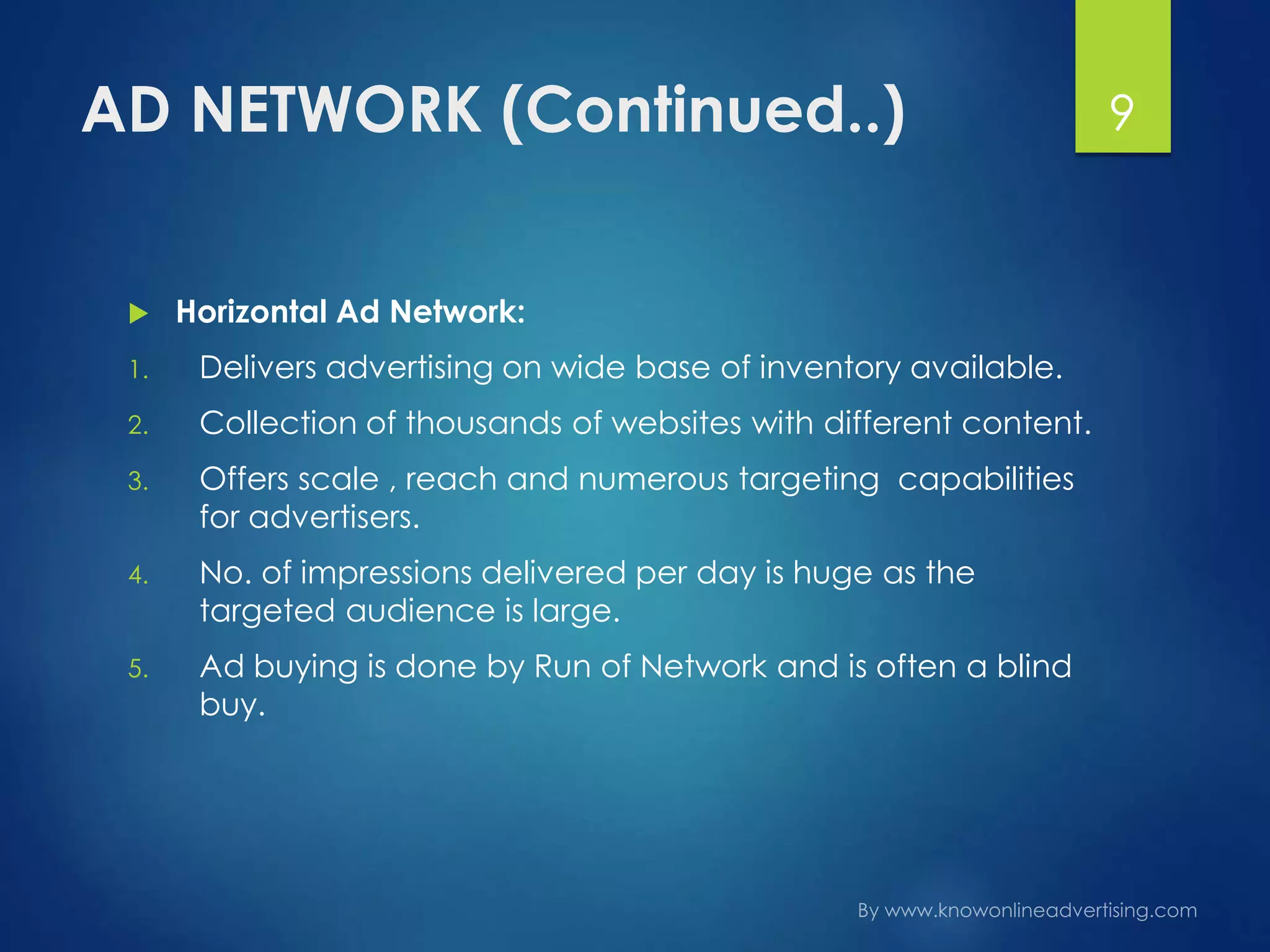 AD NETWORK (Continued..)

9

Horizontal Ad Network:

1. Delivers advertising on wide base of inventory available.
2. Collection of thousands of websites with different content.
3. Offers scale , reach and numerous targeting capabilities for advertisers.
4. No. of impressions delivered per day is huge as the targeted audience is large.
5. Ad buying is done by Run of Network and is often a blind buy.

By www.knowonlineadvertising.com